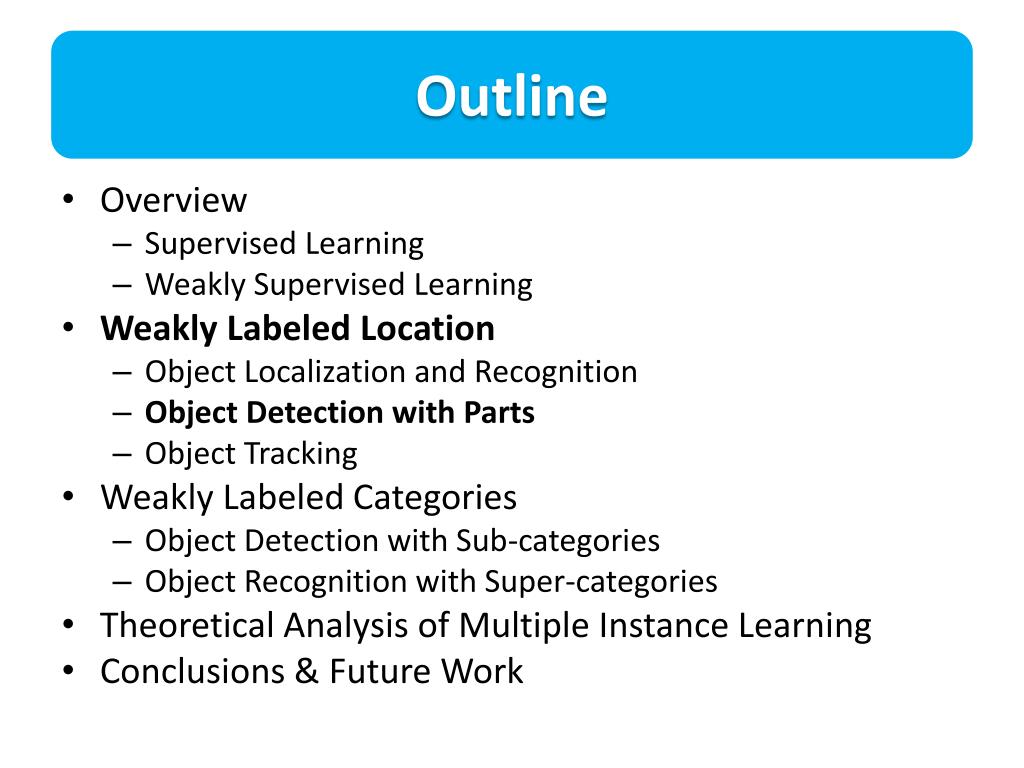 Outline

• Overview
– Supervised Learning
– Weakly Supervised Learning
• Weakly Labeled Location
– Object Localization and Recognition
– Object Detection with Parts
– Object Tracking
• Weakly Labeled Categories
– Object Detection with Sub-categories
– Object Recognition with Super-categories
• Theoretical Analysis of Multiple Instance Learning
• Conclusions & Future Work